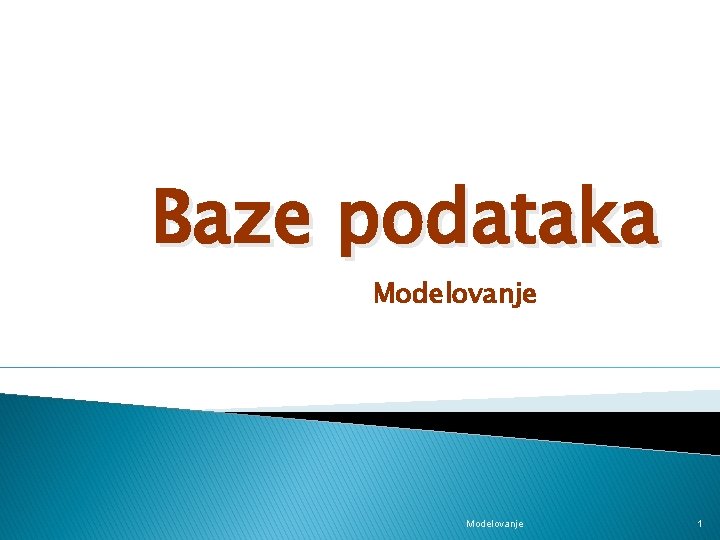 Baze podataka

Modelovanje

Modelovanje

1